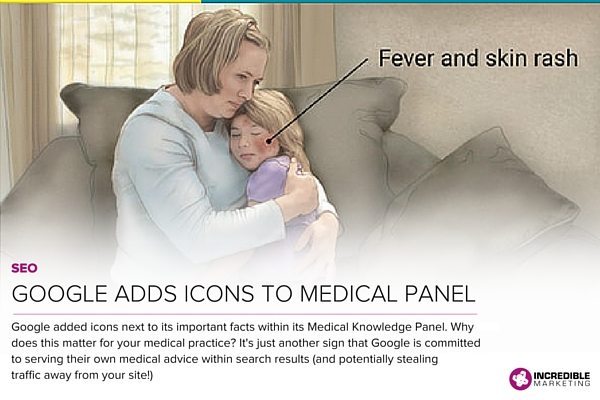 Fever and skin rash

SEO

GOOGLE ADDS ICONS TO MEDICAL PANEL

Google added icons next to its important facts within its Medical Knowledge Panel. Why does this matter for your medical practice? It's just another sign that Google is committed to serving their own medical advice within search results (and potentially stealing traffic away from your site!)

INCREDIBLE MARKETING